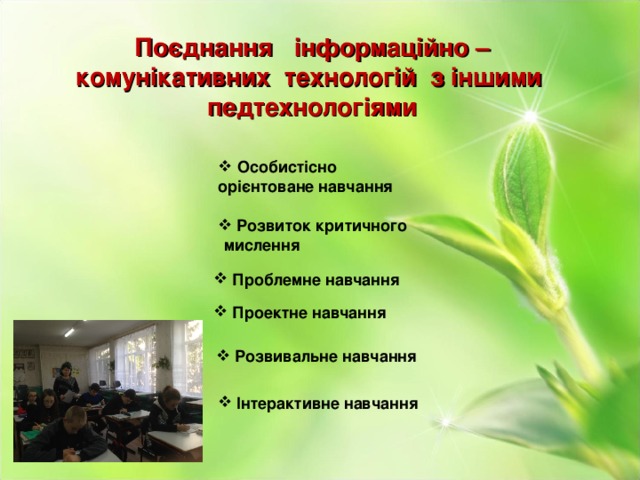 Поєднання інформаційно – комунікативних технологій з іншими педтехнологіями

❖ Особистісно орієнтоване навчання

❖ Розвиток критичного мислення

❖ Проблемне навчання

❖ Проектне навчання

❖ Розвивальне навчання

❖ Інтерактивне навчання